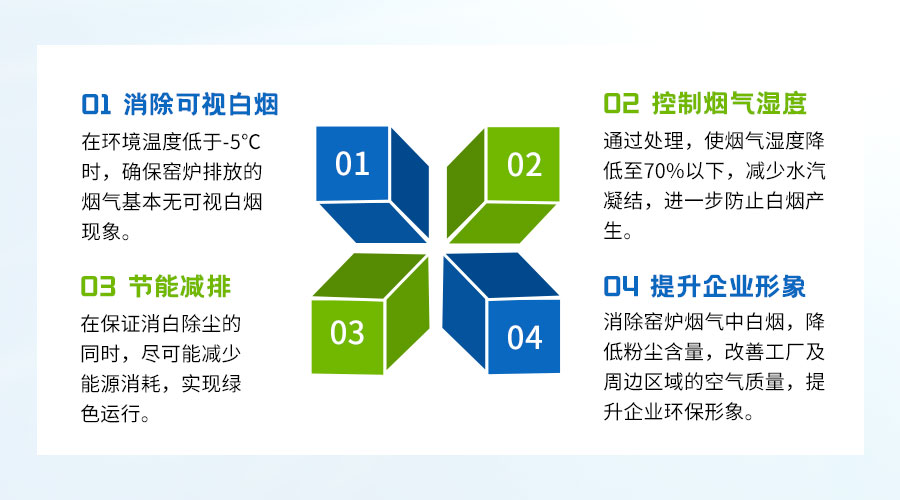 01 消除可视白烟

在环境温度低于-5°C时，确保窑炉排放的烟气基本无可视白烟现象。

03 节能减排

在保证消白除尘的同时，尽可能减少能源消耗，实现绿色运行。

01

02

03

04

02 控制烟气湿度

通过处理，使烟气湿度降低至70%以下，减少水汽凝结，进一步防止白烟产生。

04 提升企业形象

消除窑炉烟气中白烟，降低粉尘含量，改善工厂及周边区域的空气质量，提升企业环保形象。